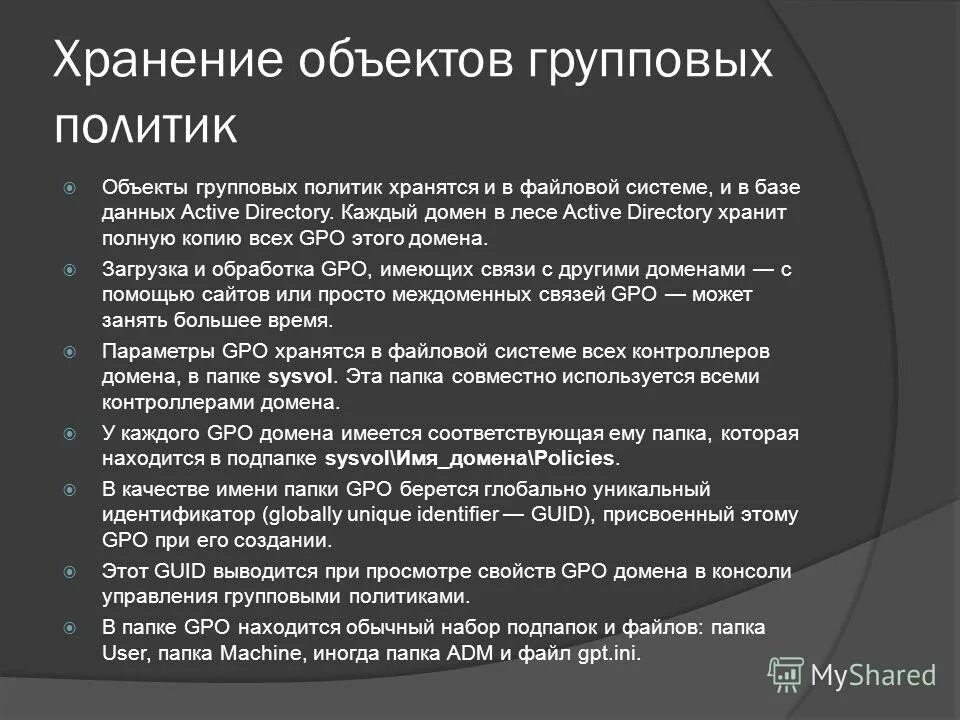 Хранение объектов групповых политик

Объекты групповых политик хранятся и в файловой системе, и в базе данных Active Directory. Каждый домен в лесе Active Directory хранит полную копию всех GPO этого домена.

Загрузка и обработка GPO, имеющих связи с другими доменами — с помощью сайтов или просто междоменных связей GPO — может занять большее время.

Параметры GPO хранятся в файловой системе всех контроллеров домена, в папке sysvol. Эта папка совместно используется всеми контроллерами домена.

У каждого GPO домена имеется соответствующая ему папка, которая находится в подпапке sysvol\Имя_домена\Policies.

В качестве имени папки GPO берется глобально уникальный идентификатор (globally unique identifier — GUID), присвоенный этому GPO при его создании.

Этот GUID выводится при просмотре свойств GPO домена в консоли управления групповыми политиками.

В папке GPO находится обычный набор подпапок и файлов: папка User, папка Machine, иногда папка ADM и файл gpt.ini.

MyShared